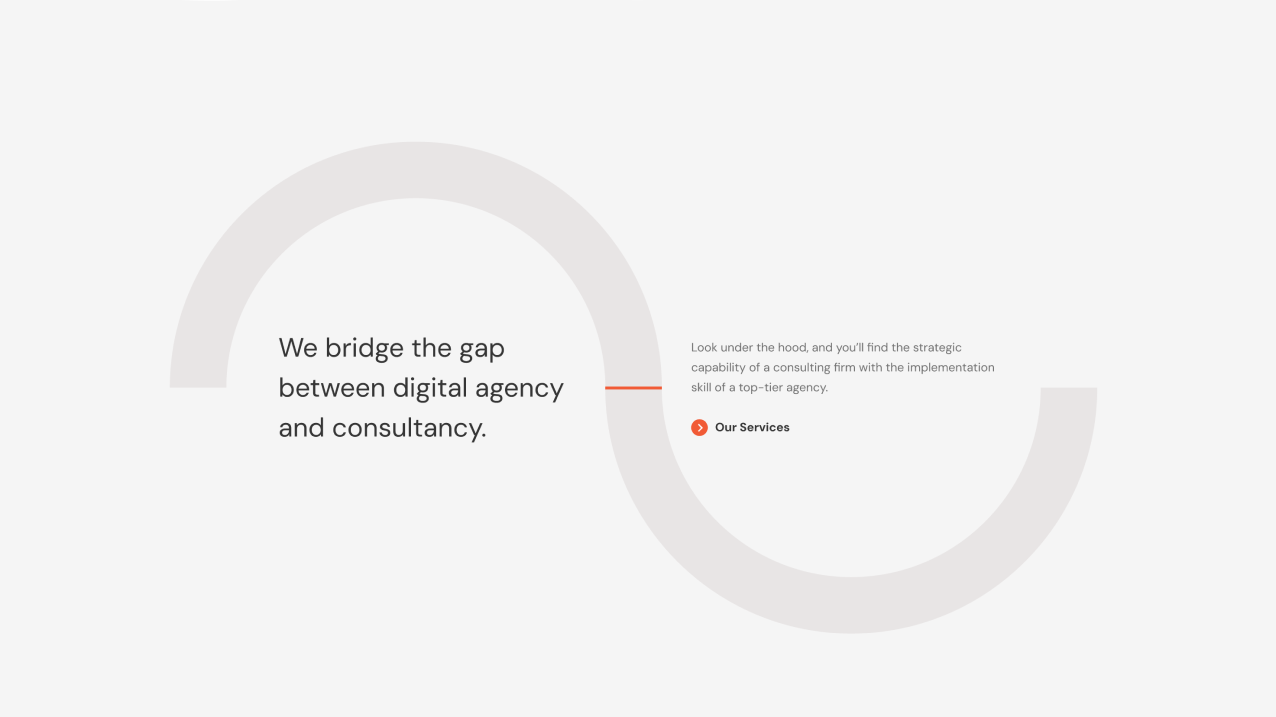 We bridge the gap between digital agency and consultancy.

Look under the hood, and you'll find the strategic capability of a consulting firm with the implementation skill of a top-tier agency.

Our Services